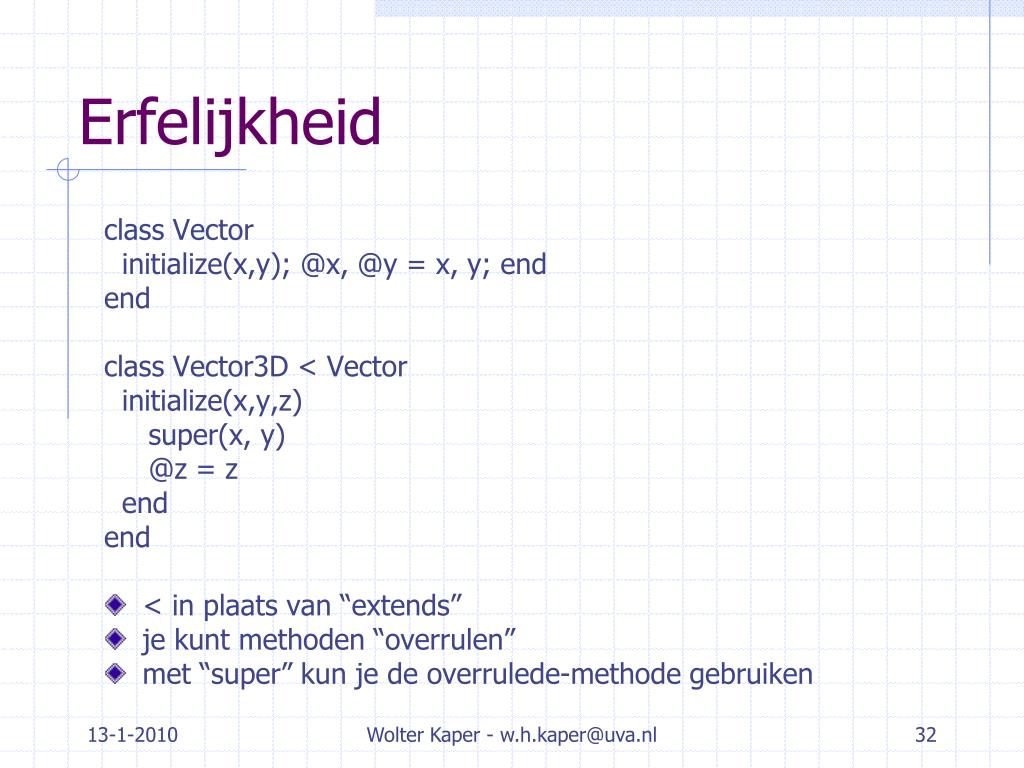 Erfelijkheid

class Vector
  initialize(x,y); @x, @y = x, y; end
end

class Vector3D < Vector
  initialize(x,y,z)
    super(x, y)
    @z = z
  end
end

< in plaats van “extends”
je kunt methoden “overrulen”
met “super” kun je de overrulede-methode gebruiken

13-1-2010

Wolter Kaper - w.h.kaper@uva.nl

32